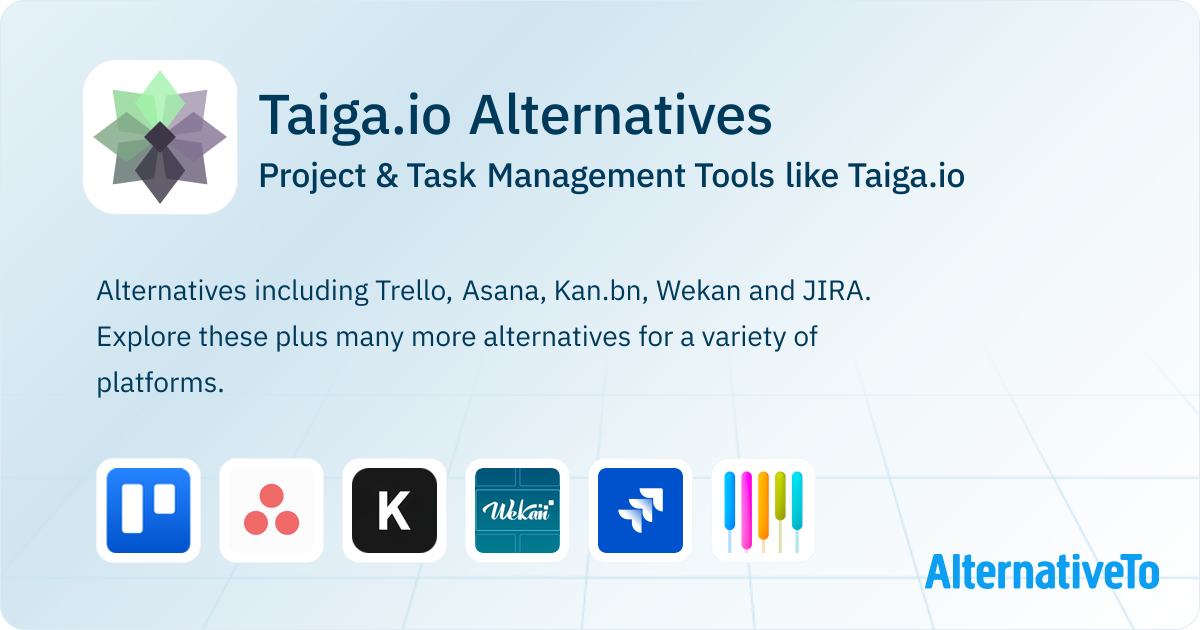 Taiga.io Alternatives

Project & Task Management Tools like Taiga.io

Alternatives including Trello, Asana, Kan.bn, Wekan and JIRA. Explore these plus many more alternatives for a variety of platforms.

K

Wekan

AlternativeTo